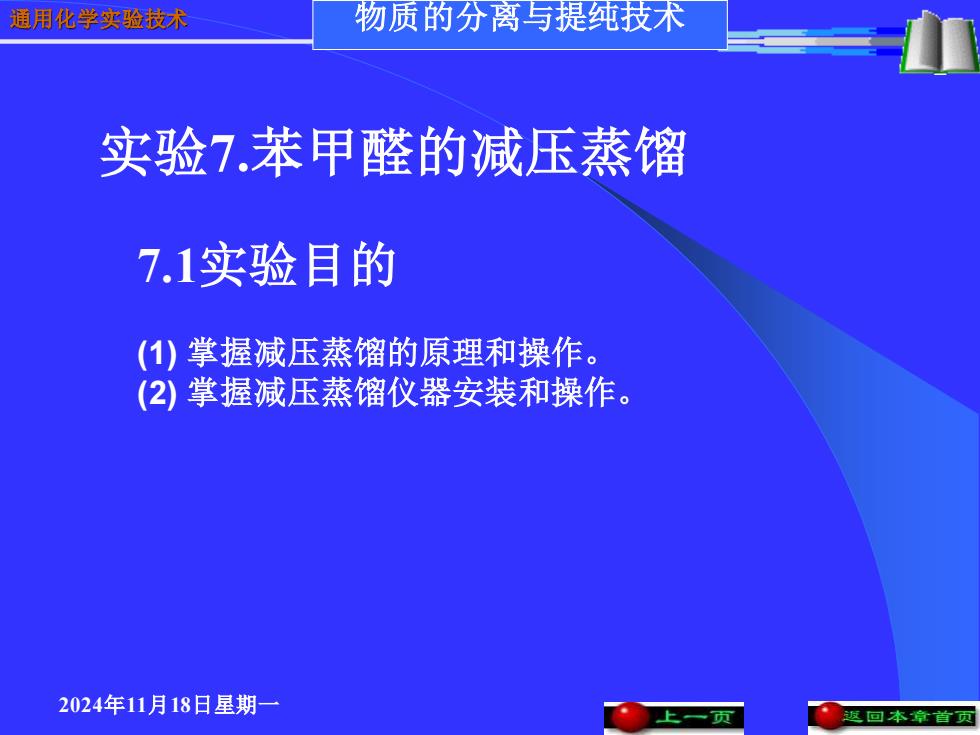 通用化学实验技术

物质的分离与提纯技术

实验7.苯甲醛的减压蒸馏

7.1实验目的

(1) 掌握减压蒸馏的原理和操作。
(2) 掌握减压蒸馏仪器安装和操作。

2024年11月18日星期一

上一页

返回本章首页